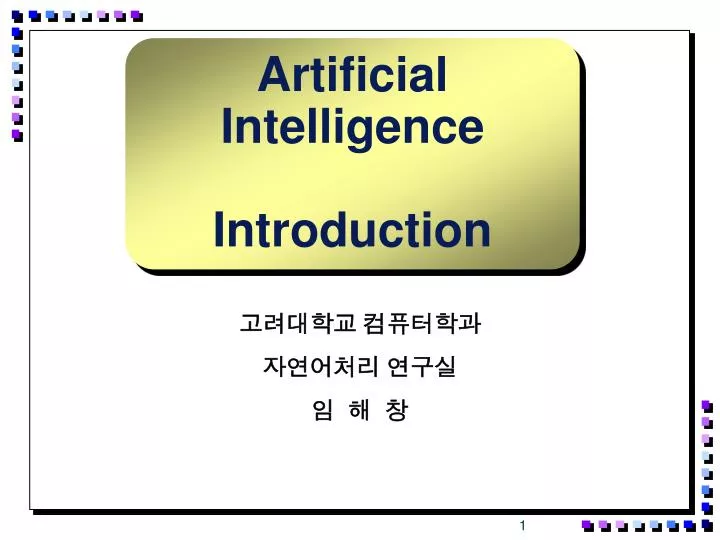 Artificial Intelligence

Introduction

고려대학교 컴퓨터학과

자연어처리 연구실

임 해 창

1